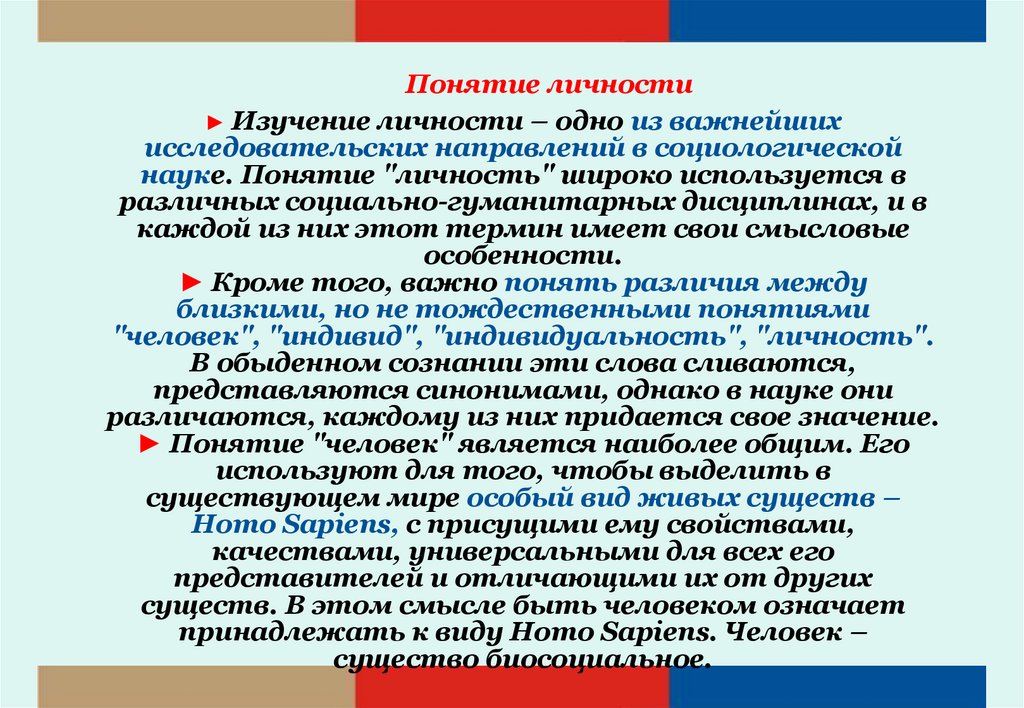 Понятие личности

► Изучение личности – одно из важнейших исследовательских направлений в социологической науке. Понятие "личность" широко используется в различных социально-гуманитарных дисциплинах, и в каждой из них этот термин имеет свои смысловые особенности.

► Кроме того, важно понять различия между близкими, но не тождественными понятиями "человек", "индивид", "индивидуальность", "личность". В обыденном сознании эти слова сливаются, представляются синонимами, однако в науке они различаются, каждому из них придается свое значение.

► Понятие "человек" является наиболее общим. Его используют для того, чтобы выделить в существующем мире особый вид живых существ – Homo Sapiens, с присущими ему свойствами, качествами, универсальными для всех его представителей и отличающими их от других существ. В этом смысле быть человеком означает принадлежать к виду Homo Sapiens. Человек – существо биосоциальное.